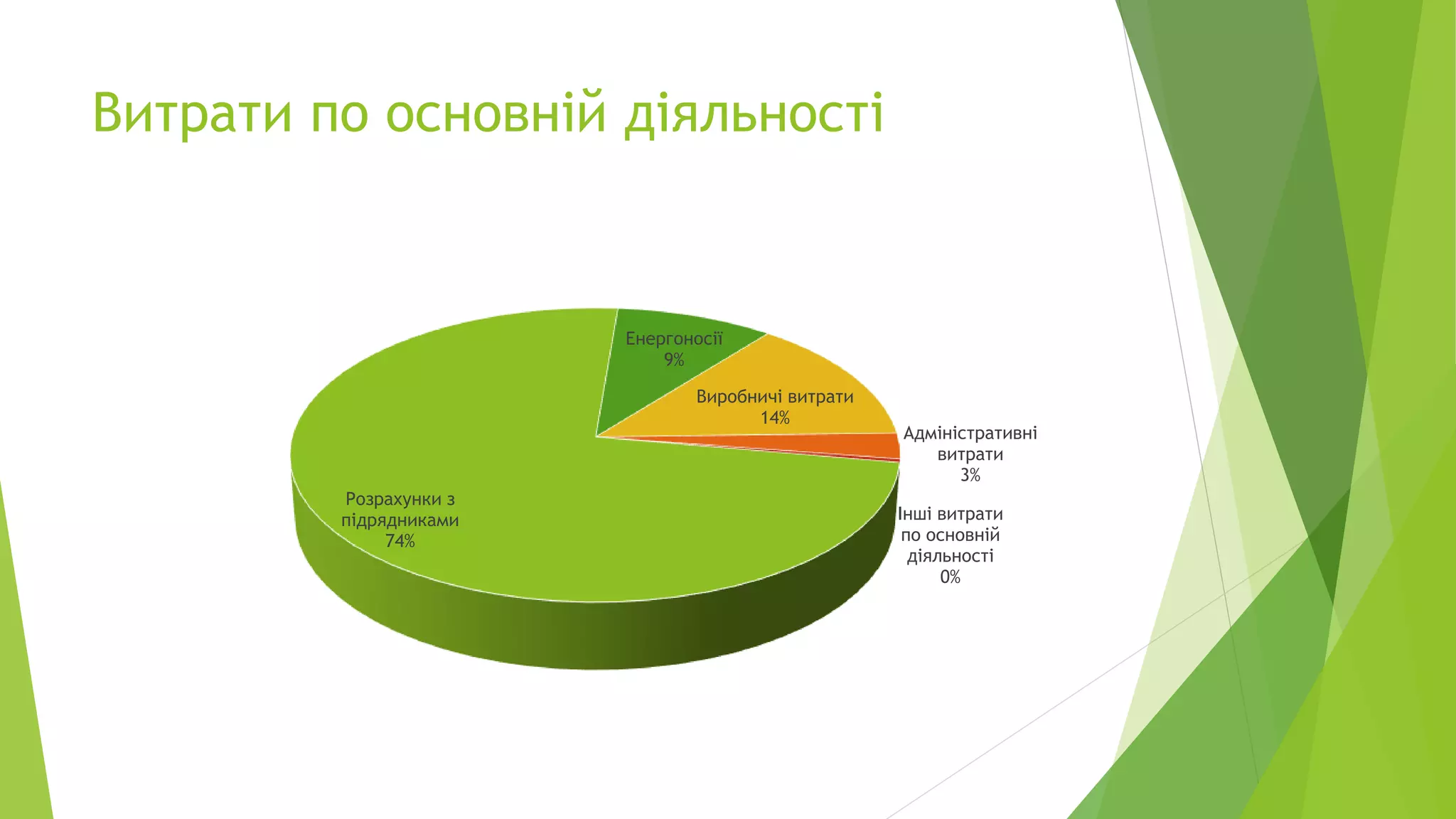 Витрати по основній діяльності

Енергоносії
9%

Виробничі витрати
14%

Адміністративні витрати
3%

Інші витрати по основній діяльності
0%

Розрахунки з підрядниками
74%